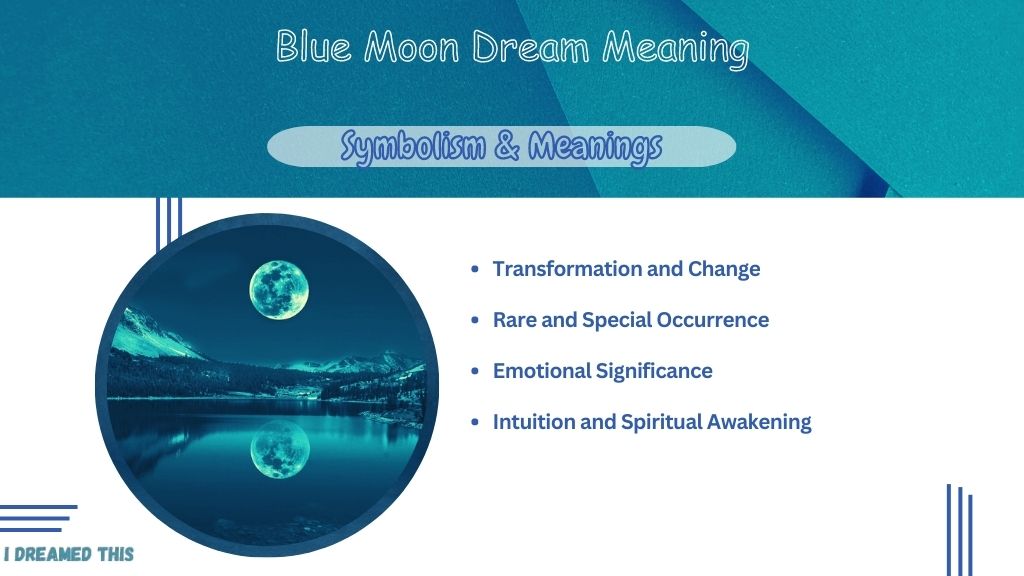 Blue Moon Dream Meaning

Symbolism & Meanings

- Transformation and Change
- Rare and Special Occurrence
- Emotional Significance
- Intuition and Spiritual Awakening

I DREAMED THIS